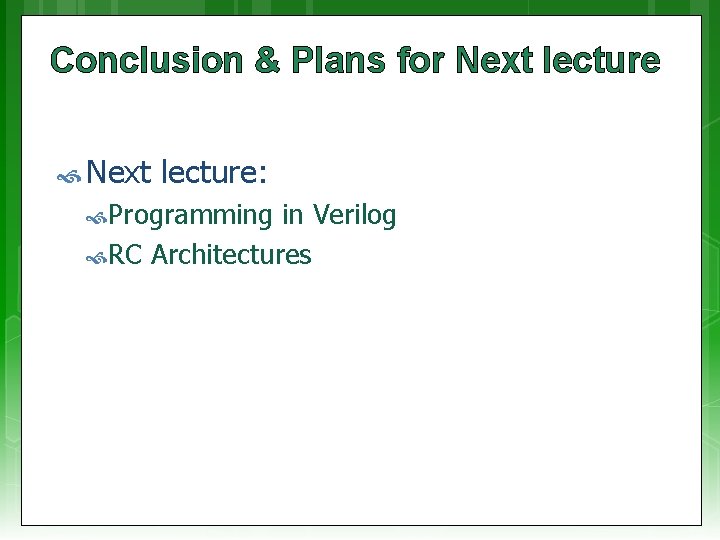 Conclusion & Plans for Next lecture

Next lecture:

Programming in Verilog

RC Architectures